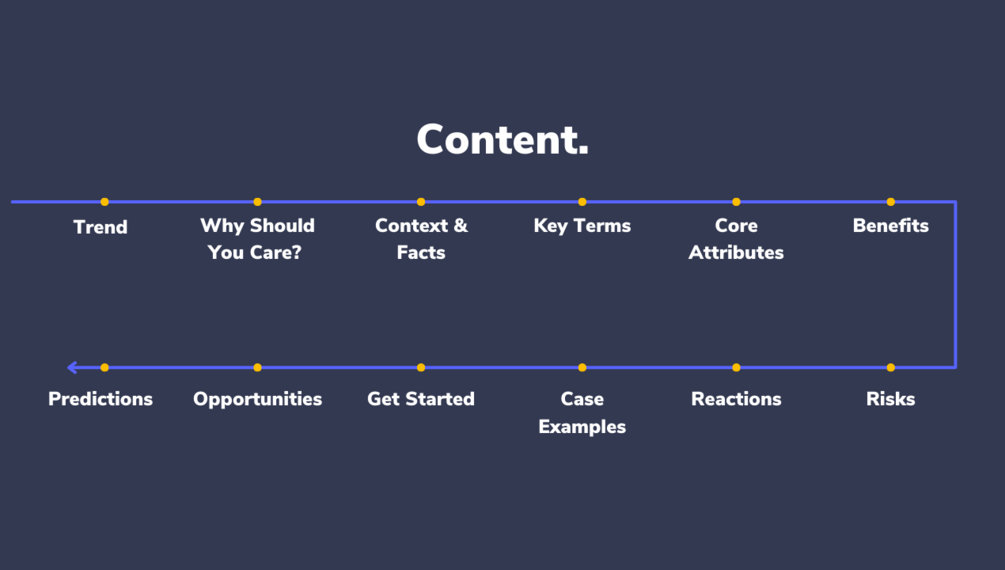 Content.

Trend

Why Should You Care?

Context & Facts

Key Terms

Core Attributes

Benefits

Risks

Reactions

Case Examples

Get Started

Opportunities

Predictions